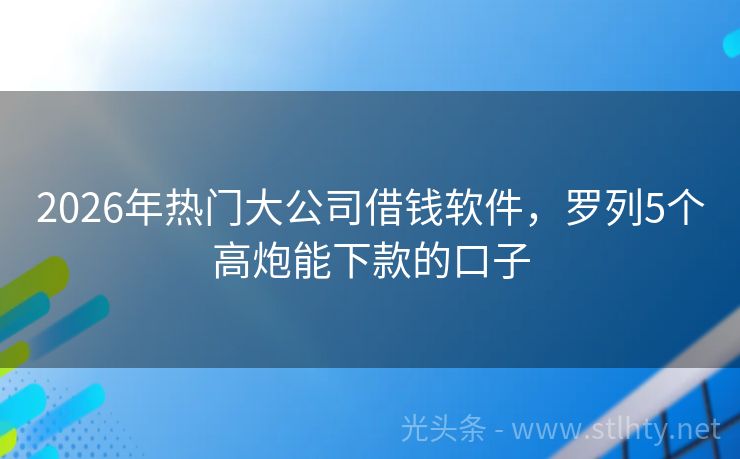 2026年热门大公司借钱软件，罗列5个高炮能下款的口子

光头条 - www.stlhty.net